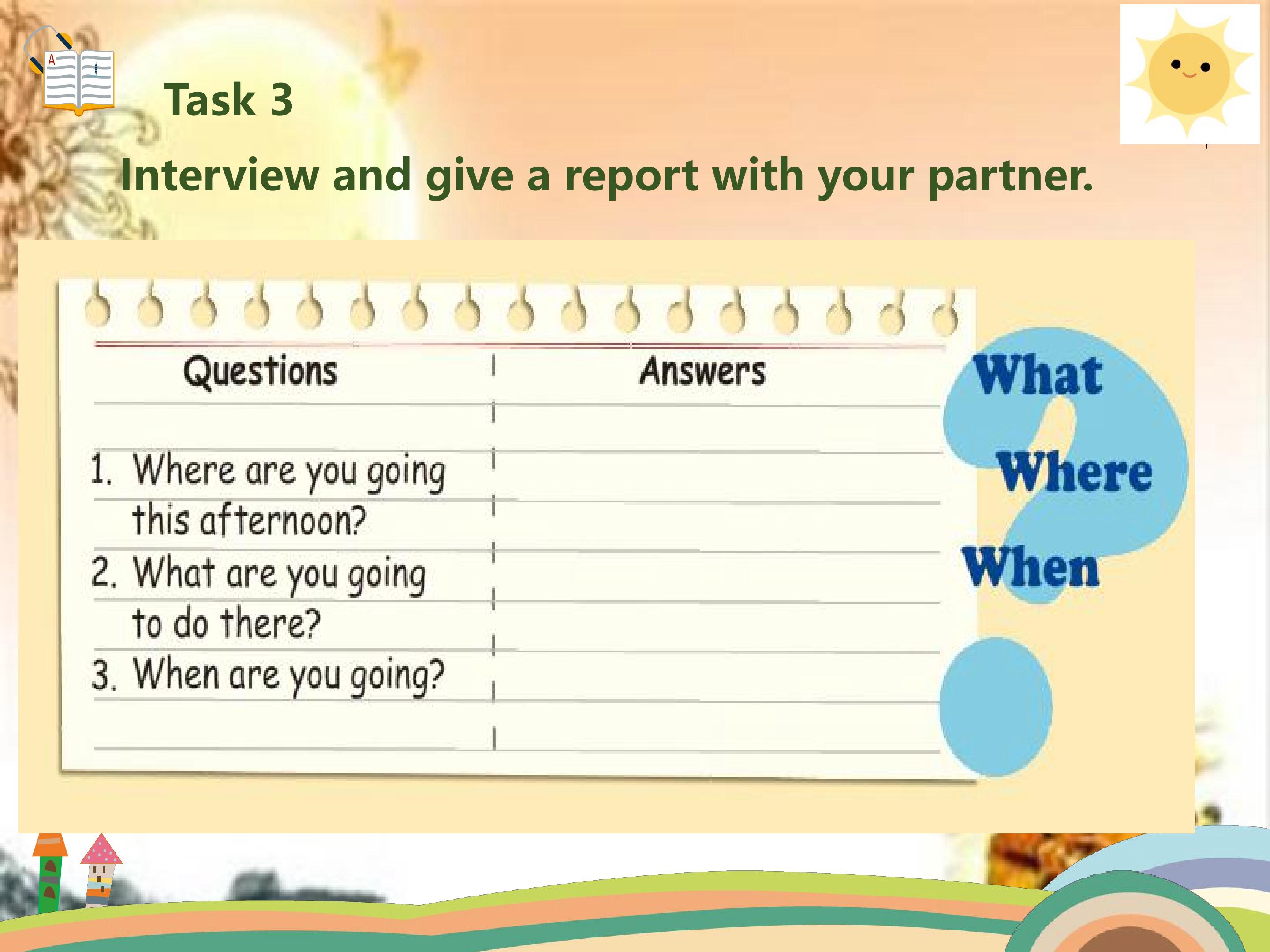 Task 3

Interview and give a report with your partner.

| Questions | Answers |
|---|---|
| 1. Where are you going this afternoon? | |
| 2. What are you going to do there? | |
| 3. When are you going? | |

What

Where

When